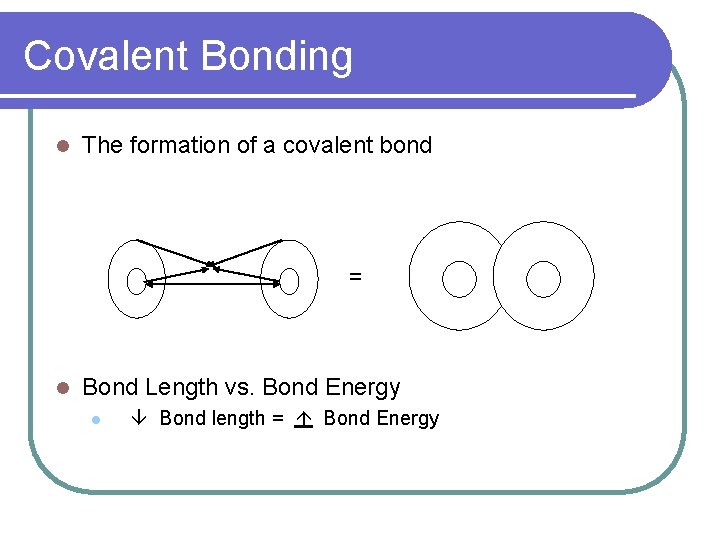 Covalent Bonding

The formation of a covalent bond

=

Bond Length vs. Bond Energy

↓ Bond length = ↑ Bond Energy